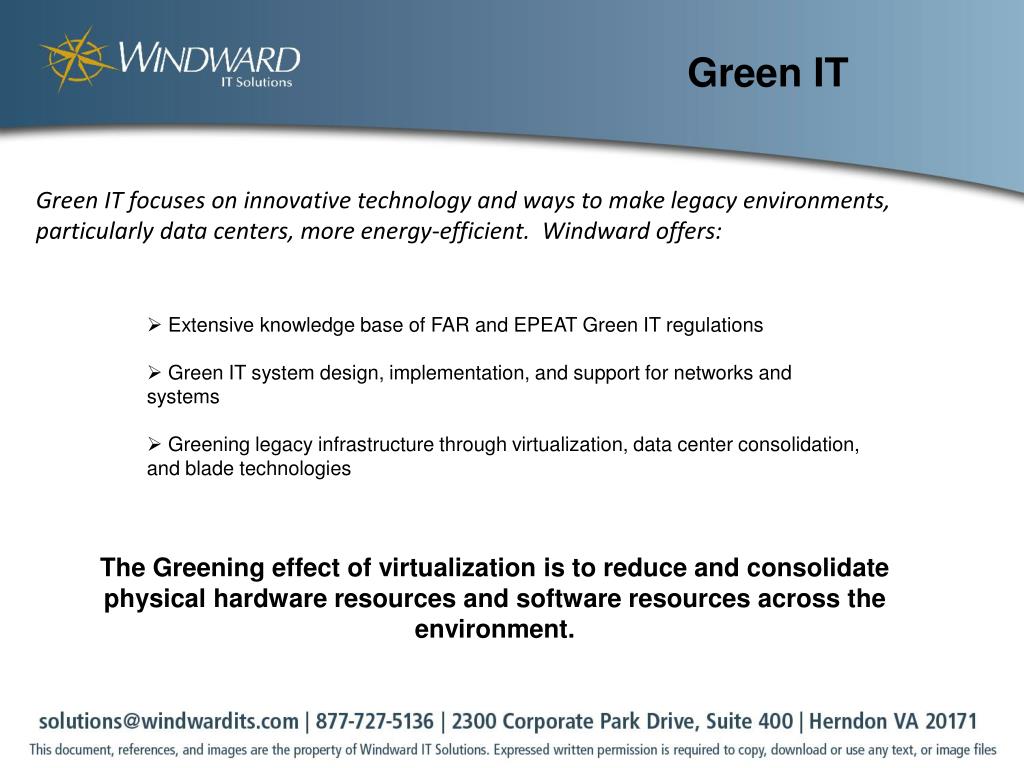 WINDWARD
IT Solutions

Green IT

Green IT focuses on innovative technology and ways to make legacy environments, particularly data centers, more energy-efficient. Windward offers:

➢ Extensive knowledge base of FAR and EPEAT Green IT regulations

➢ Green IT system design, implementation, and support for networks and systems

➢ Greening legacy infrastructure through virtualization, data center consolidation, and blade technologies

The Greening effect of virtualization is to reduce and consolidate physical hardware resources and software resources across the environment.

solutions@windwardits.com | 877-727-5136 | 2300 Corporate Park Drive, Suite 400 | Herndon VA 20171
This document, references, and images are the property of Windward IT Solutions. Expressed written permission is required to copy, download or use any text, or image files